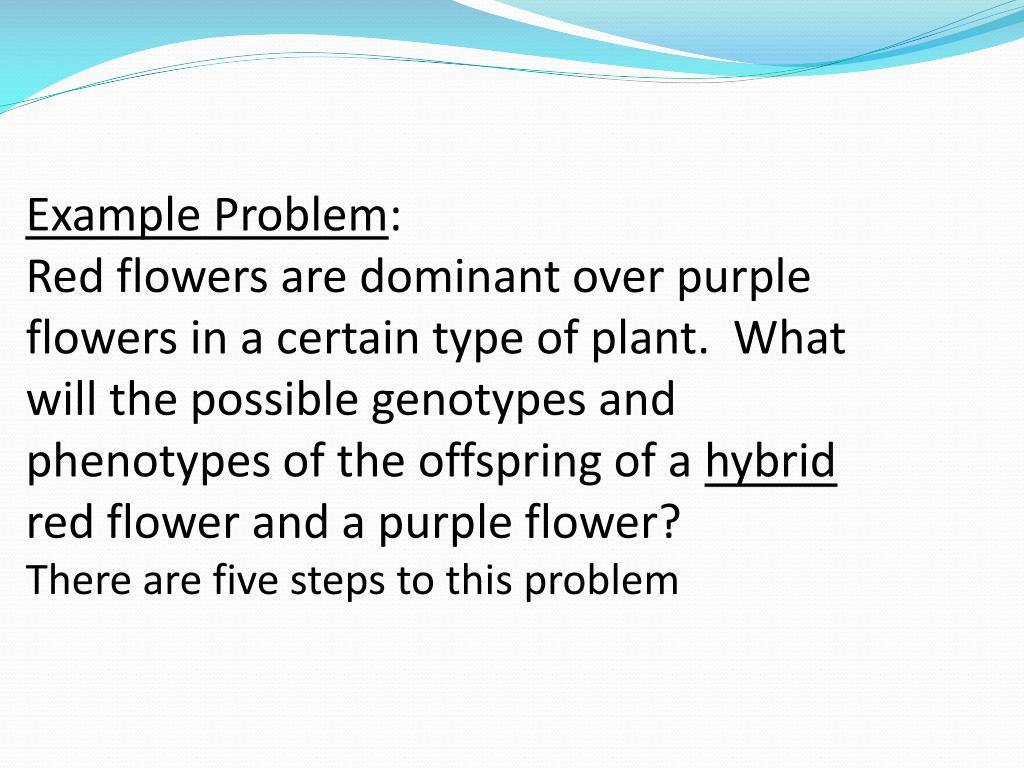 Example Problem:
Red flowers are dominant over purple flowers in a certain type of plant.  What will the possible genotypes and phenotypes of the offspring of a hybrid red flower and a purple flower?
There are five steps to this problem